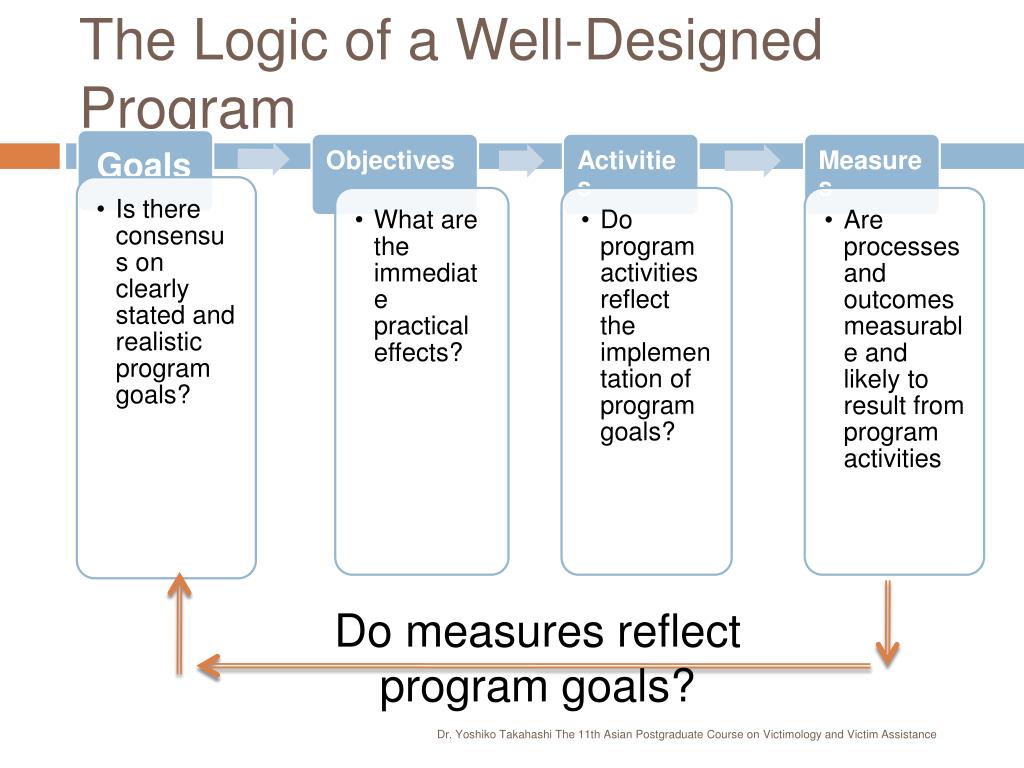 The Logic of a Well-Designed Program

Goals

• Is there consensus on clearly stated and realistic program goals?

Objectives

• What are the immediate practical effects?

Activities

• Do program activities reflect the implementation of program goals?

Measures

• Are processes and outcomes measurable and likely to result from program activities

Do measures reflect program goals?

Dr. Yoshiko Takahashi The 11th Asian Postgraduate Course on Victimology and Victim Assistance